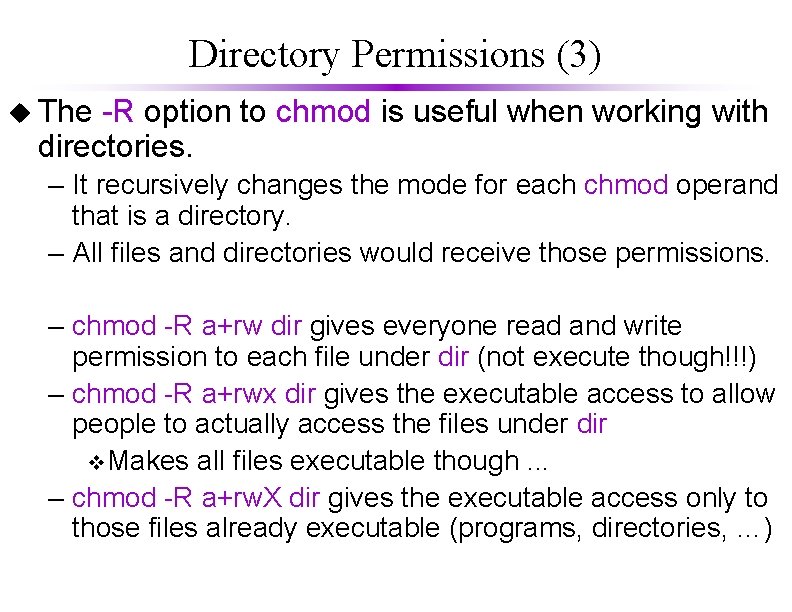 Directory Permissions (3)

◆ The -R option to chmod is useful when working with directories.

– It recursively changes the mode for each chmod operand that is a directory.

– All files and directories would receive those permissions.

– chmod -R a+rw dir gives everyone read and write permission to each file under dir (not execute though!!!)

– chmod -R a+rwx dir gives the executable access to allow people to actually access the files under dir

❖ Makes all files executable though ...

– chmod -R a+rwX dir gives the executable access only to those files already executable (programs, directories, …)